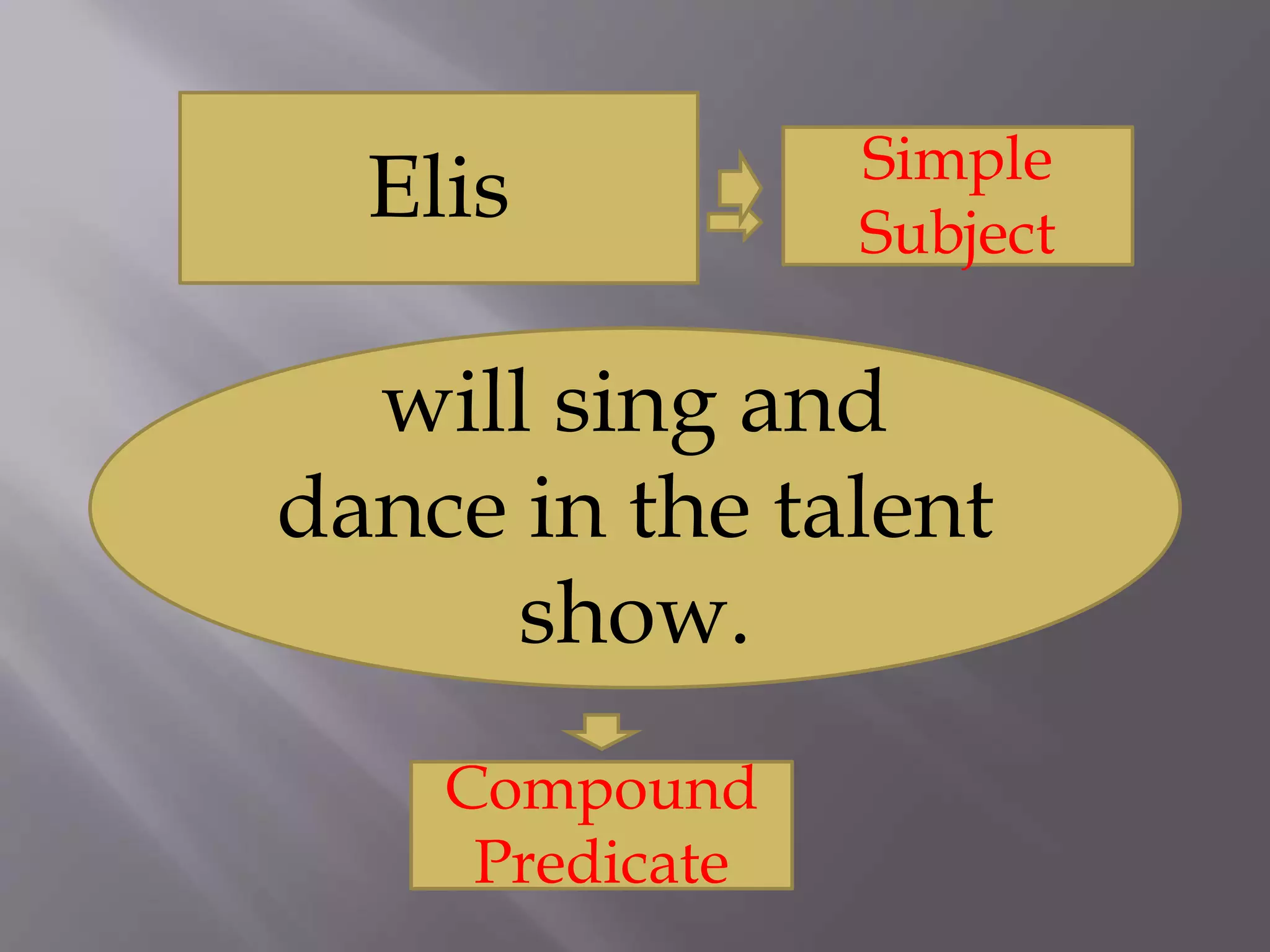 Elis

Simple Subject

will sing and dance in the talent show.

Compound Predicate